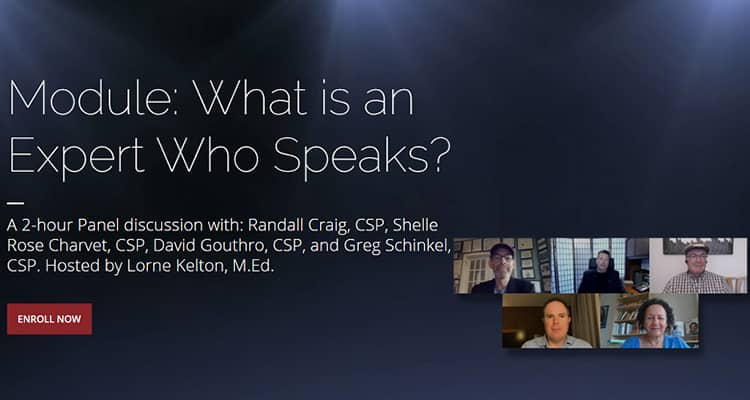 Module: What is an Expert Who Speaks?

A 2-hour Panel discussion with: Randall Craig, CSP, Shelle Rose Charvet, CSP, David Gouthro, CSP, and Greg Schinkel, CSP. Hosted by Lorne Kelton, M.Ed.

ENROLL NOW